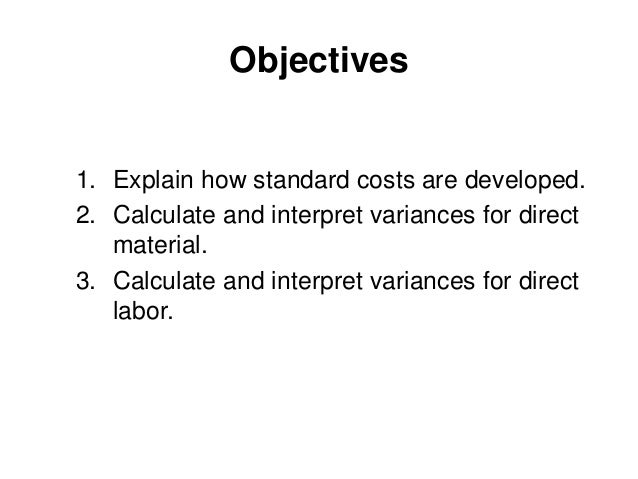 Objectives

1. Explain how standard costs are developed.
2. Calculate and interpret variances for direct material.
3. Calculate and interpret variances for direct labor.